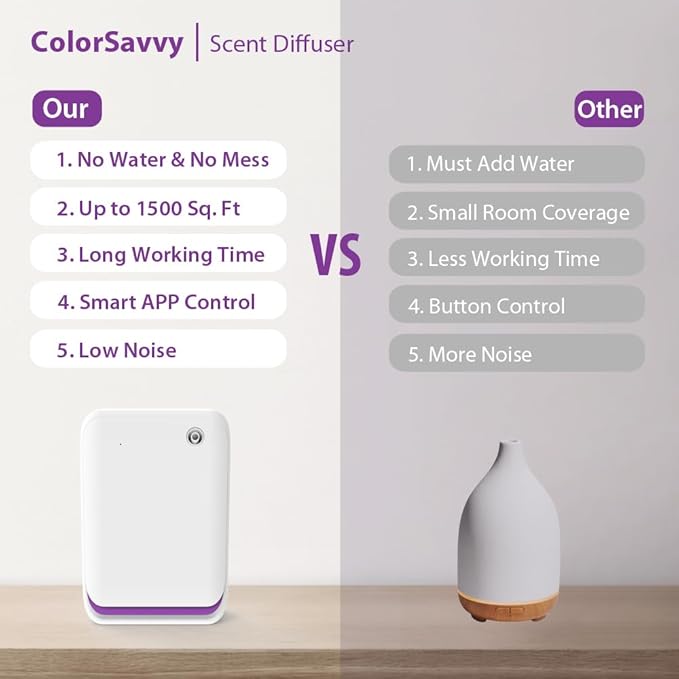 ColorSavvy | Scent Diffuser

Our

1. No Water & No Mess

2. Up to 1500 Sq. Ft

3. Long Working Time

4. Smart APP Control

5. Low Noise

VS

Other

1. Must Add Water

2. Small Room Coverage

3. Less Working Time

4. Button Control

5. More Noise